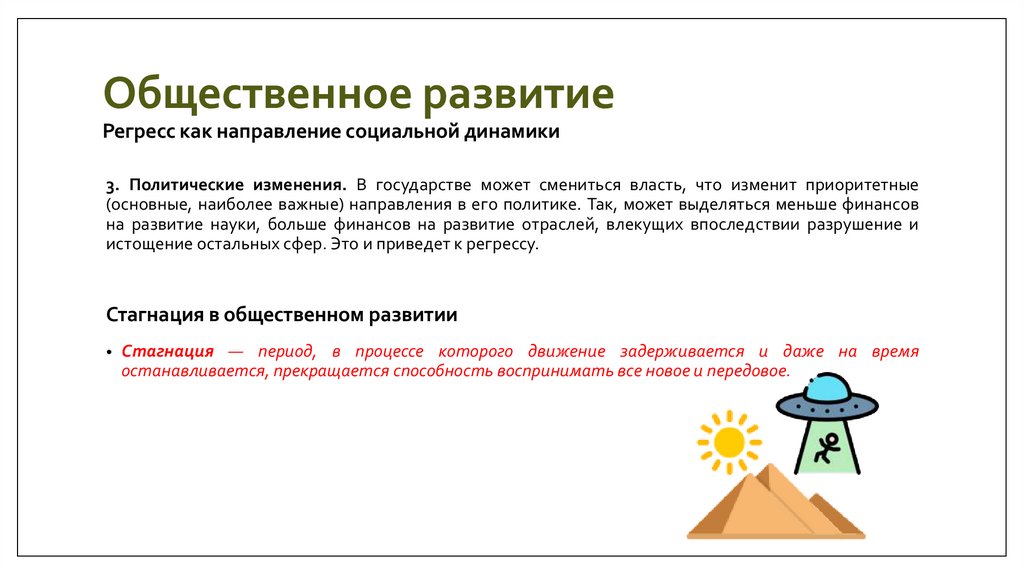 Общественное развитие

Регресс как направление социальной динамики

3. Политические изменения. В государстве может смениться власть, что изменит приоритетные (основные, наиболее важные) направления в его политике. Так, может выделяться меньше финансов на развитие науки, больше финансов на развитие отраслей, влекущих впоследствии разрушение и истощение остальных сфер. Это и приведет к регрессу.

Стагнация в общественном развитии

• Стагнация — период, в процессе которого движение задерживается и даже на время останавливается, прекращается способность воспринимать все новое и передовое.